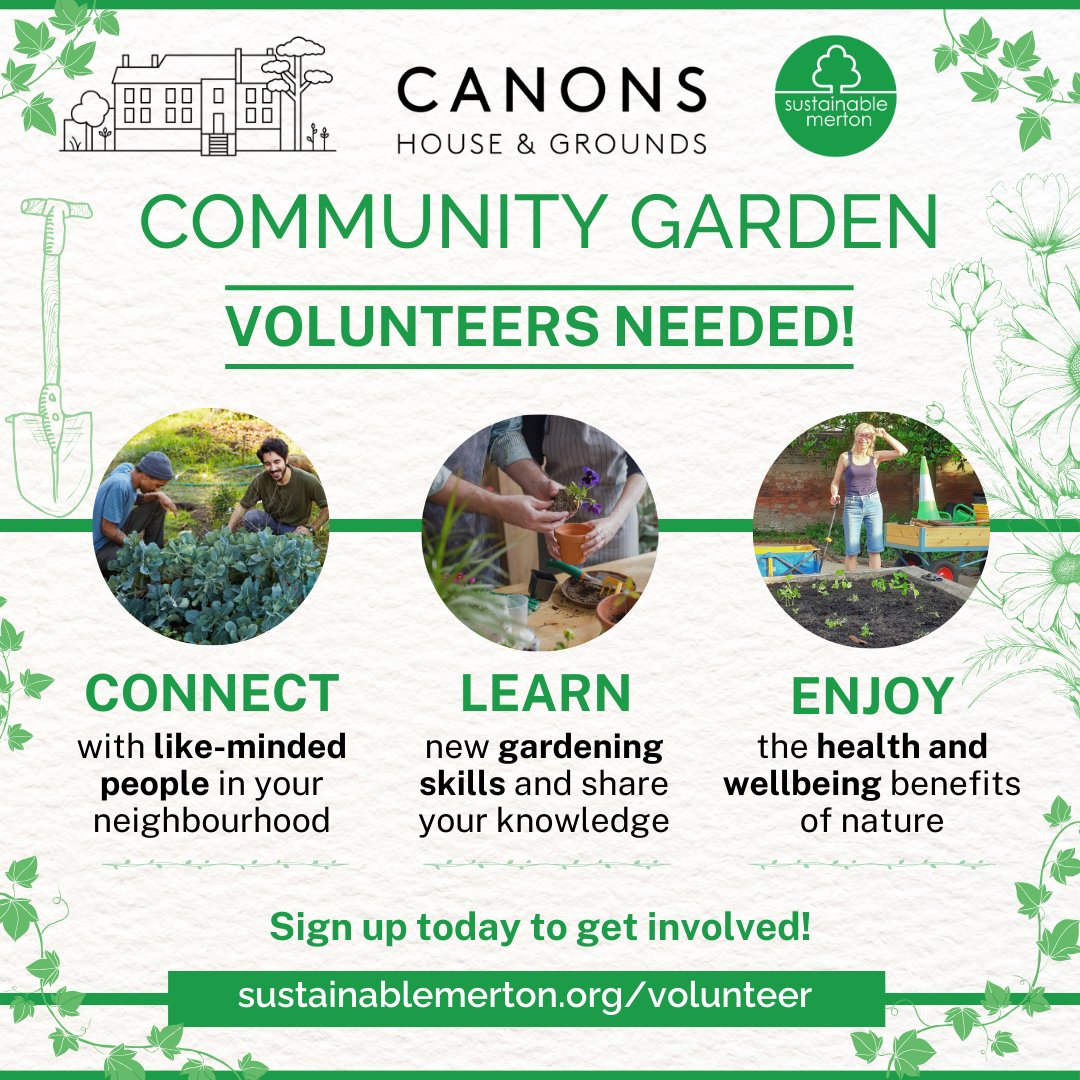 CANONS
HOUSE & GROUNDS

sustainable merton

COMMUNITY GARDEN

VOLUNTEERS NEEDED!

CONNECT
with like-minded people in your neighbourhood

LEARN
new gardening skills and share your knowledge

ENJOY
the health and wellbeing benefits of nature

Sign up today to get involved!

sustainablemerton.org/volunteer